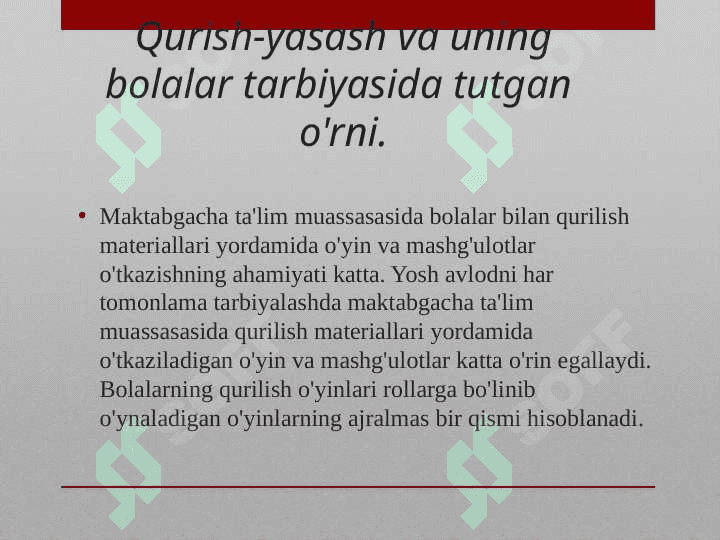 Qurish-yasash va uning bolalar tarbiyasida tutgan o'rni.

• Maktabgacha ta'lim muassasasida bolalar bilan qurilish materiallari yordamida o'yin va mashg'ulotlar o'tkazishning ahamiyati katta. Yosh avlodni har tomonlama tarbiyalashda maktabgacha ta'lim muassasasida qurilish materiallari yordamida o'tkaziladigan o'yin va mashg'ulotlar katta o'rin egallaydi. Bolalarning qurilish o'yinlari rollarga bo'linib o'ynaladigan o'yinlarning ajralmas bir qismi hisoblanadi.